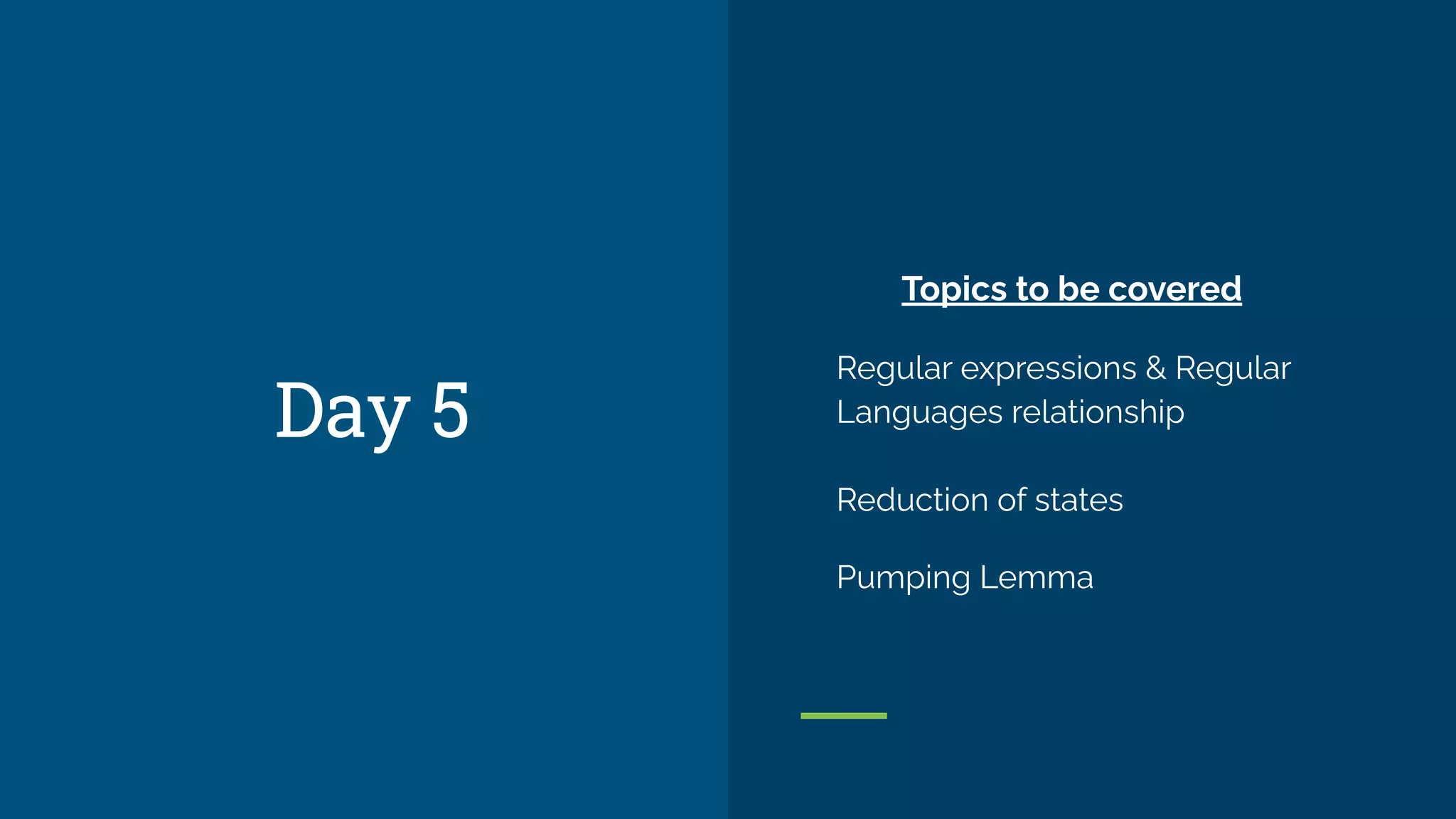 Day 5

Topics to be covered

Regular expressions & Regular Languages relationship

Reduction of states

Pumping Lemma